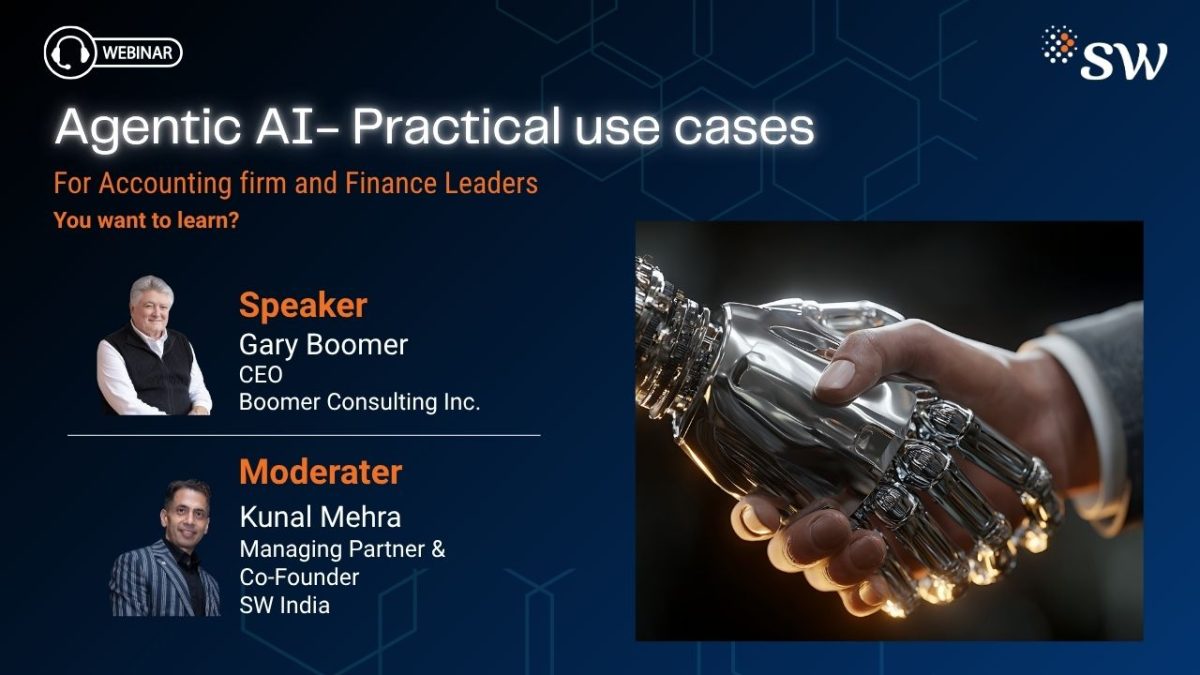 WEBINAR

SW

Agentic AI- Practical use cases

For Accounting firm and Finance Leaders

You want to learn?

Speaker
Gary Boomer
CEO
Boomer Consulting Inc.

Moderater
Kunal Mehra
Managing Partner &
Co-Founder
SW India